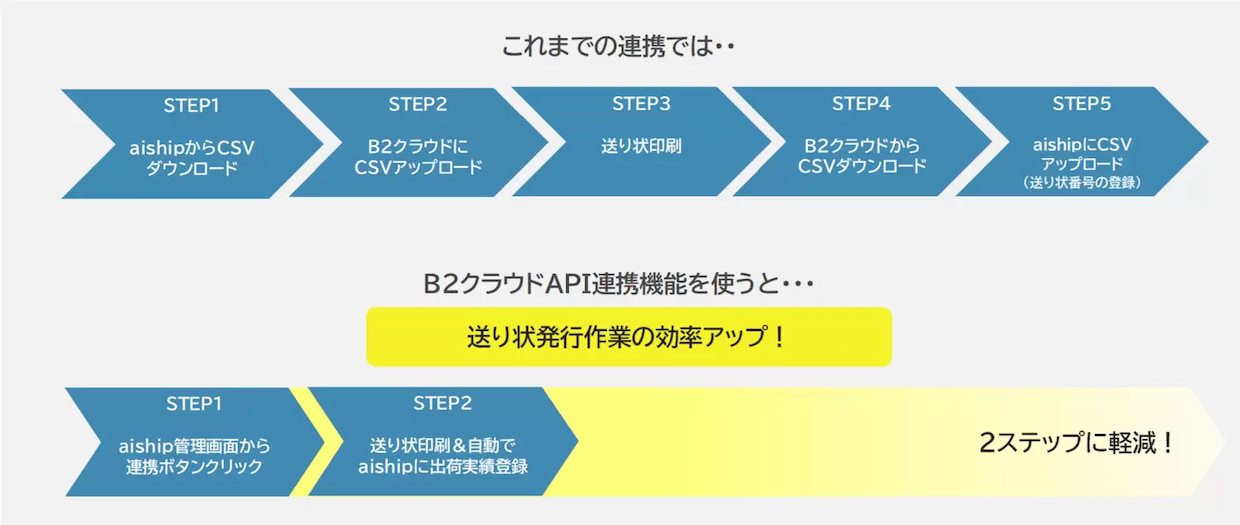 これまでの連携では・・

STEP1
aishipからCSV
ダウンロード

STEP2
B2クラウドに
CSVアップロード

STEP3
送り状印刷

STEP4
B2クラウドから
CSVダウンロード

STEP5
aishipにCSV
アップロード
（送り状番号の登録）

B2クラウドAPI連携機能を使うと・・・

送り状発行作業の効率アップ！

STEP1
aiship管理画面から
連携ボタンクリック

STEP2
送り状印刷＆自動で
aishipに出荷実績登録

2ステップに軽減！